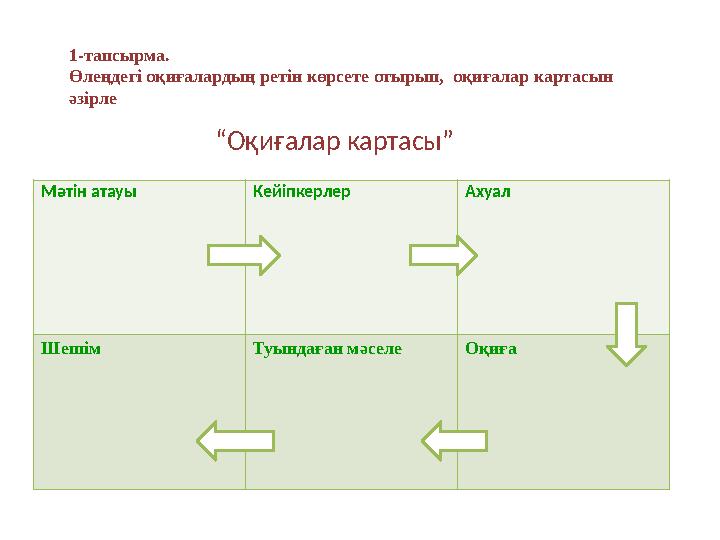 1-тапсырма.
Өлеңдегі оқиғалардың ретін көрсете отырып, оқиғалар картасын әзірле

“Оқиғалар картасы”

| Мәтін атауы | Кейіпкерлер | Ахуал |
|---|---|---|
| Шешім | Туындаған мәселе | Оқиға |